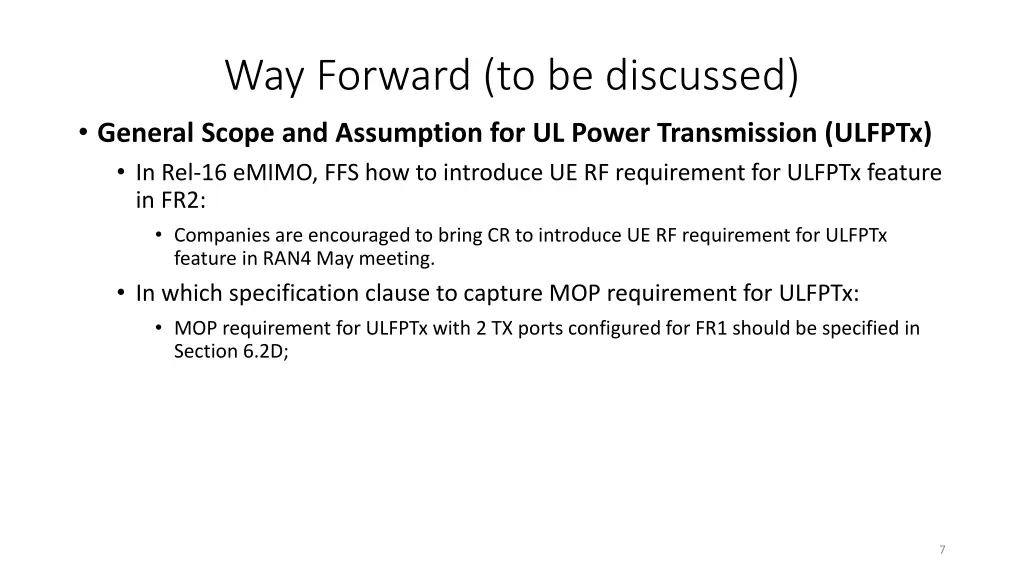 Way Forward (to be discussed)

• General Scope and Assumption for UL Power Transmission (ULFPTx)
  • In Rel-16 eMIMO, FFS how to introduce UE RF requirement for ULFPTx feature in FR2:
    • Companies are encouraged to bring CR to introduce UE RF requirement for ULFPTx feature in RAN4 May meeting.
  • In which specification clause to capture MOP requirement for ULFPTx:
    • MOP requirement for ULFPTx with 2 TX ports configured for FR1 should be specified in Section 6.2D;

7